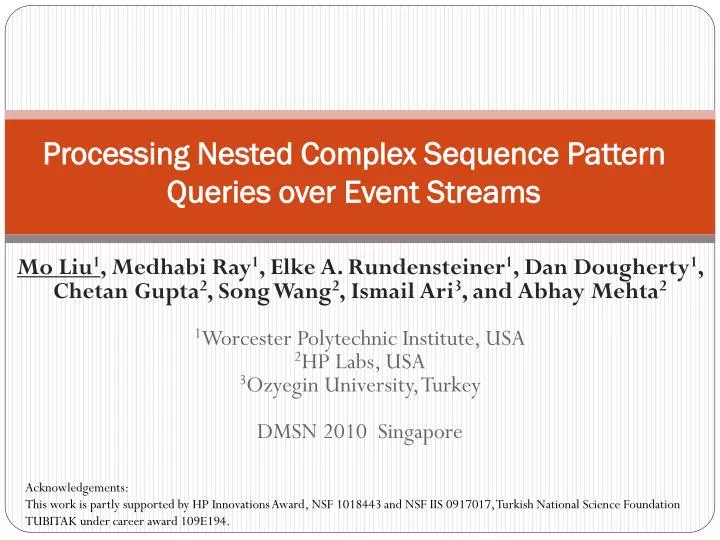 Processing Nested Complex Sequence Pattern Queries over Event Streams

Mo Liu$^1$, Medhabi Ray$^1$, Elke A. Rundensteiner$^1$, Dan Dougherty$^1$, Chetan Gupta$^2$, Song Wang$^2$, Ismail Ari$^3$, and Abhay Mehta$^2$

$^1$Worcester Polytechnic Institute, USA
$^2$HP Labs, USA
$^3$Ozyegin University, Turkey

DMSN 2010 Singapore

Acknowledgements:
This work is partly supported by HP Innovations Award, NSF 1018443 and NSF IIS 0917017, Turkish National Science Foundation TUBITAK under career award 109E194.